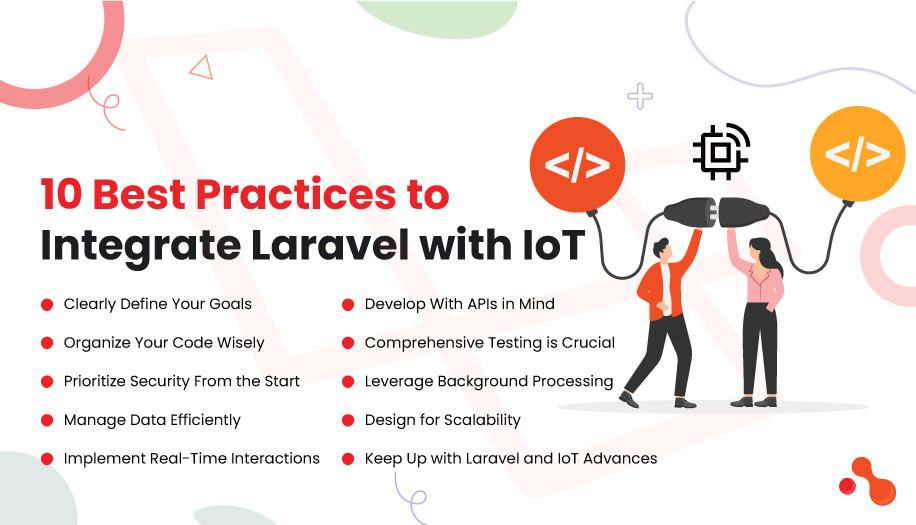 10 Best Practices to Integrate Laravel with IoT

</>

</>

Clearly Define Your Goals

Organize Your Code Wisely

Prioritize Security From the Start

Manage Data Efficiently

Implement Real-Time Interactions

Develop With APIs in Mind

Comprehensive Testing is Crucial

Leverage Background Processing

Design for Scalability

Keep Up with Laravel and IoT Advances